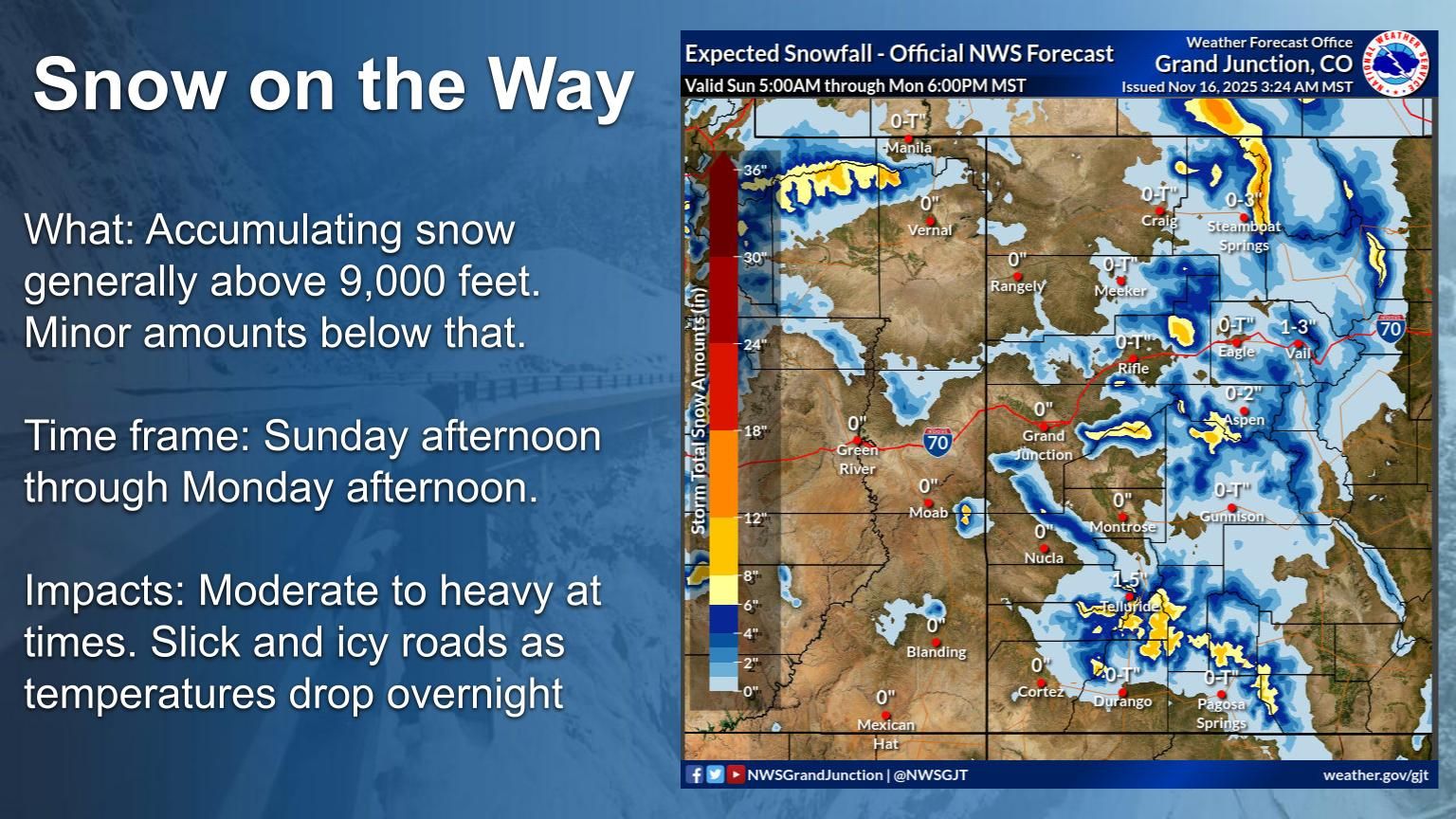 Snow on the Way

What: Accumulating snow generally above 9,000 feet. Minor amounts below that.

Time frame: Sunday afternoon through Monday afternoon.

Impacts: Moderate to heavy at times. Slick and icy roads as temperatures drop overnight

Expected Snowfall - Official NWS Forecast
Valid Sun 5:00AM through Mon 6:00PM MST
Weather Forecast Office
Grand Junction, CO
Issued Nov 16, 2025 3:24 AM MST
NATIONAL WEATHER SERVICE

Storm Total Snow Amounts (in)
36"
30"
24"
18"
12"
8"
6"
4"
2"
0"

0-T"
Manila
0"
Vernal
0-T"
Craig
0-3"
Steamboat Springs
0"
Rangely
0-T"
Meeker
0-T"
Rifle
0-T"
Eagle
1-3"
Vail
70
0-2"
Aspen
0"
Green River
70
0"
Grand Junction
0"
Moab
0"
Montrose
0-T"
Gunnison
0"
Nucla
1-5"
Telluride
0"
Blanding
0"
Cortez
0-T"
Durango
0-T"
Pagosa Springs
0"
Mexican Hat

NWSGrandJunction | @NWSGJT
weather.gov/gjt